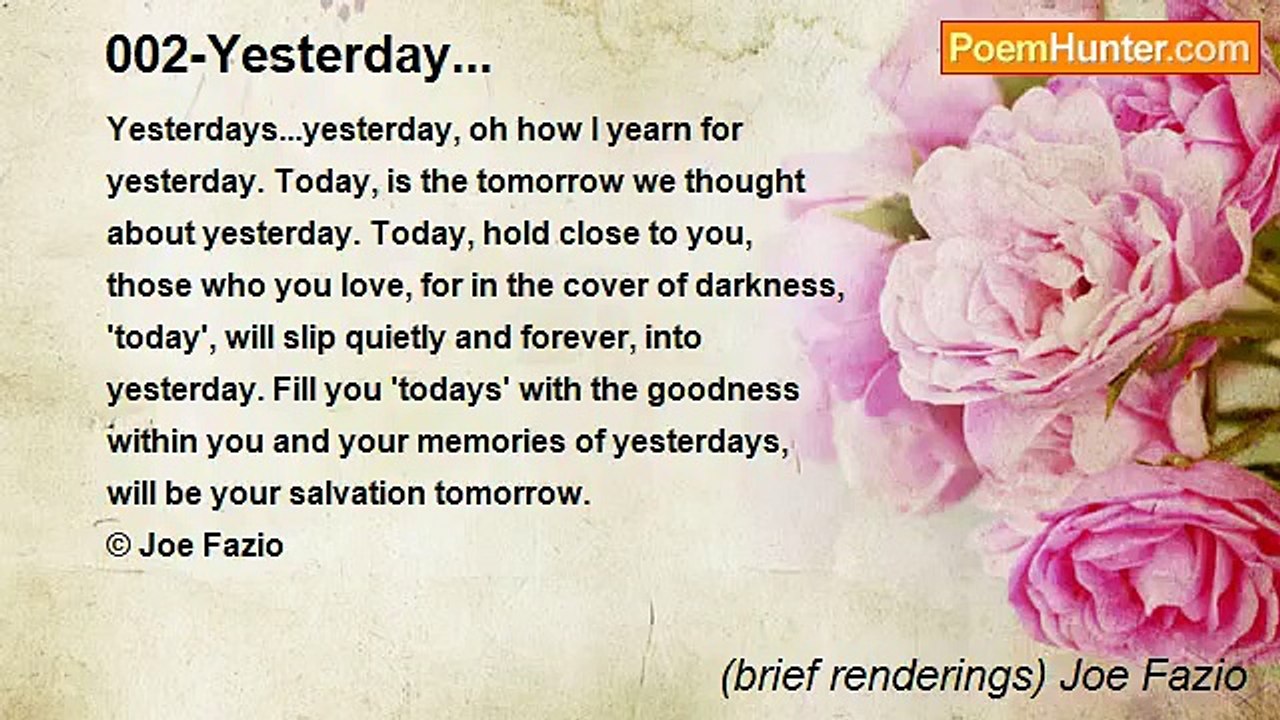 002-Yesterday...

PoemHunter.com

Yesterdays...yesterday, oh how I yearn for yesterday. Today, is the tomorrow we thought about yesterday. Today, hold close to you, those who you love, for in the cover of darkness, 'today', will slip quietly and forever, into yesterday. Fill you 'todays' with the goodness within you and your memories of yesterdays, will be your salvation tomorrow.
© Joe Fazio

(brief renderings) Joe Fazio